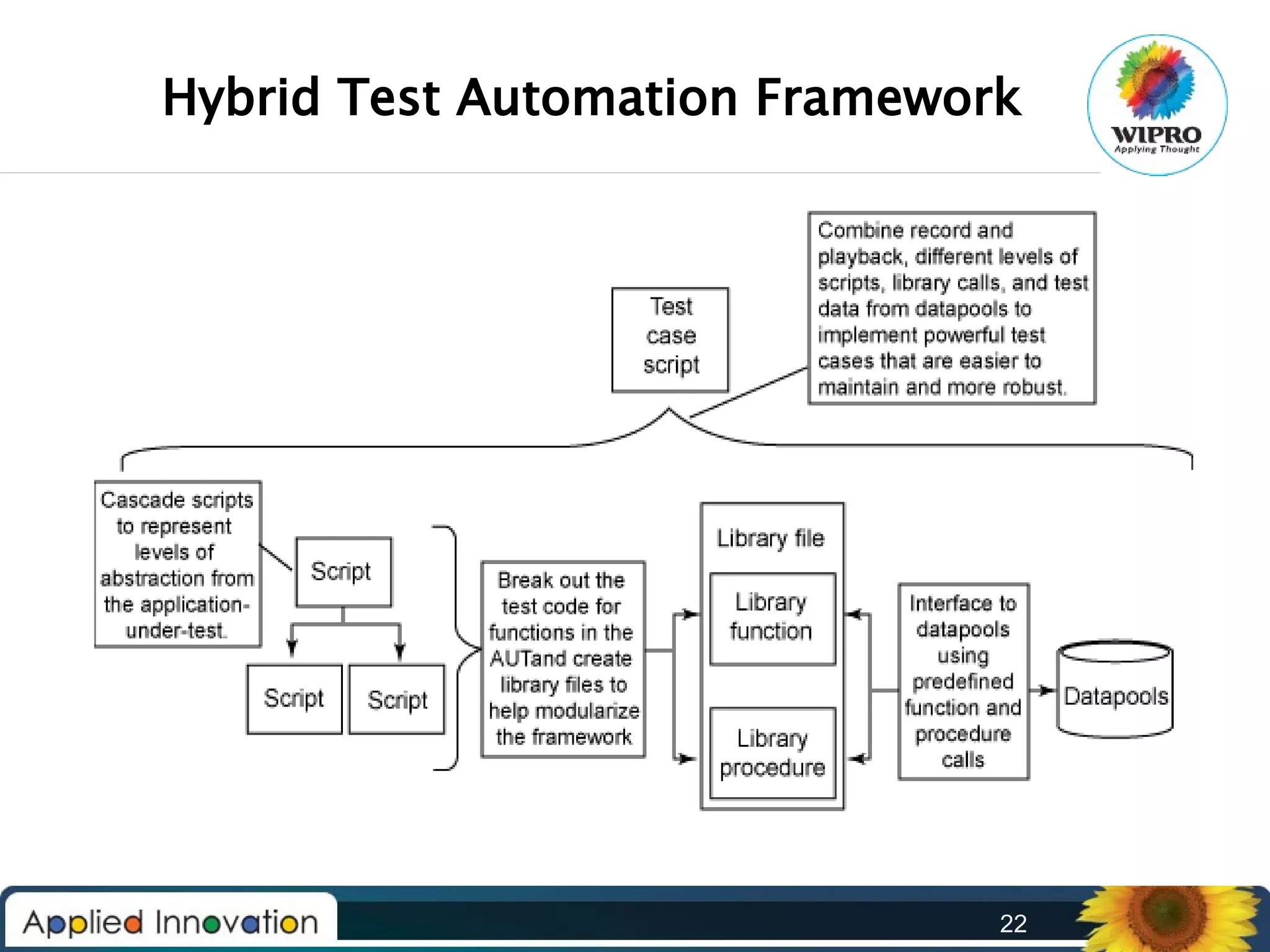 Hybrid Test Automation Framework

WIPRO
Applying Thought

Test case script

Combine record and playback, different levels of scripts, library calls, and test data from datapools to implement powerful test cases that are easier to maintain and more robust.

Cascade scripts to represent levels of abstraction from the application-under-test.

Script

Script

Script

Break out the test code for functions in the AUTand create library files to help modularize the framework

Library file

Library function

Library procedure

Interface to datapools using predefined function and procedure calls

Datapools

Applied Innovation

22